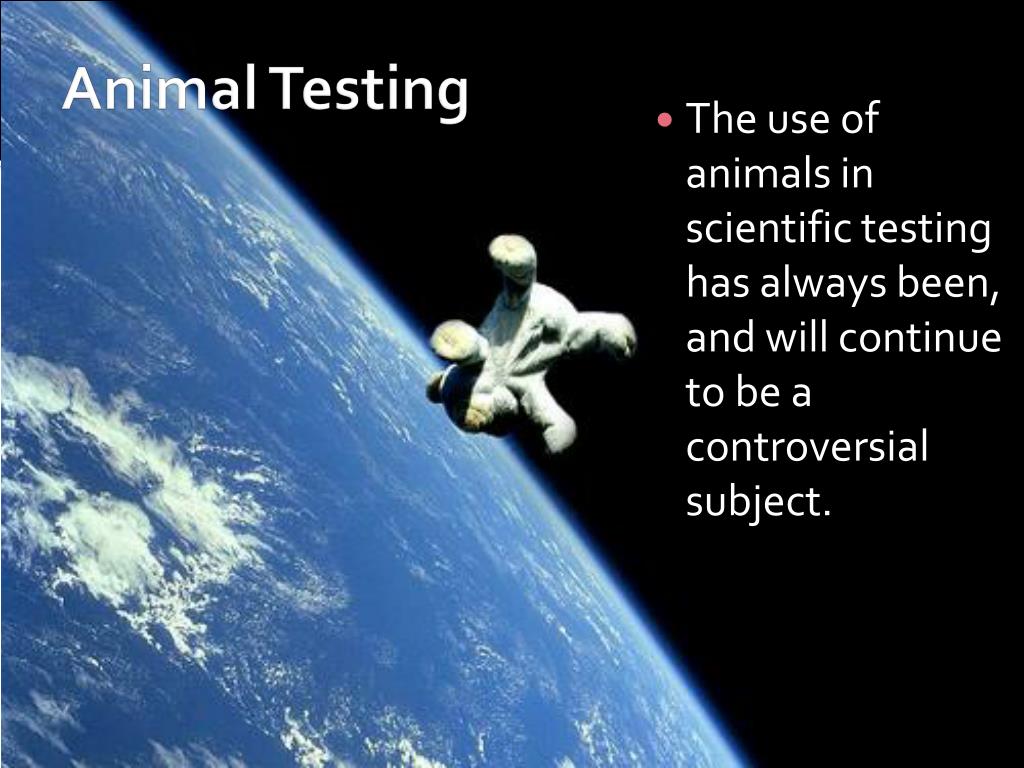 Animal Testing

• The use of animals in scientific testing has always been, and will continue to be a controversial subject.